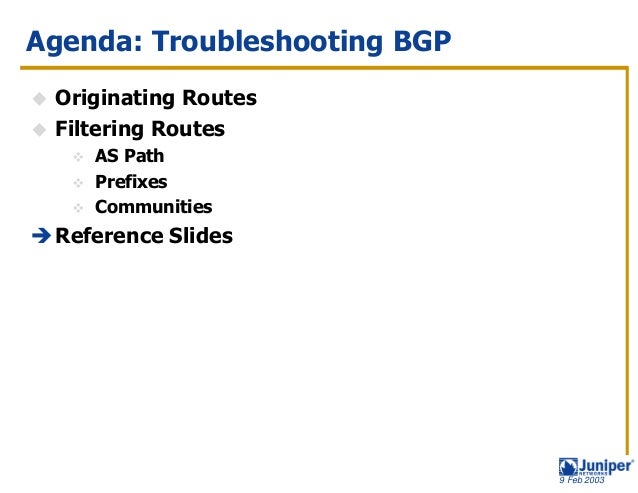 Agenda: Troubleshooting BGP

Originating Routes

Filtering Routes

AS Path

Prefixes

Communities

Reference Slides

Juniper NETWORKS

9 Feb 2003